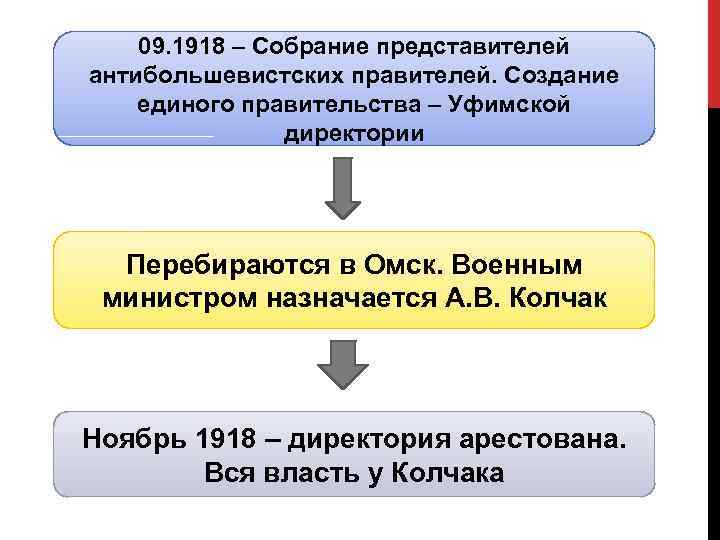 09.1918 – Собрание представителей антибольшевистских правителей. Создание единого правительства – Уфимской директории

Перебираются в Омск. Военным министром назначается А.В. Колчак

Ноябрь 1918 – директория арестована. Вся власть у Колчака